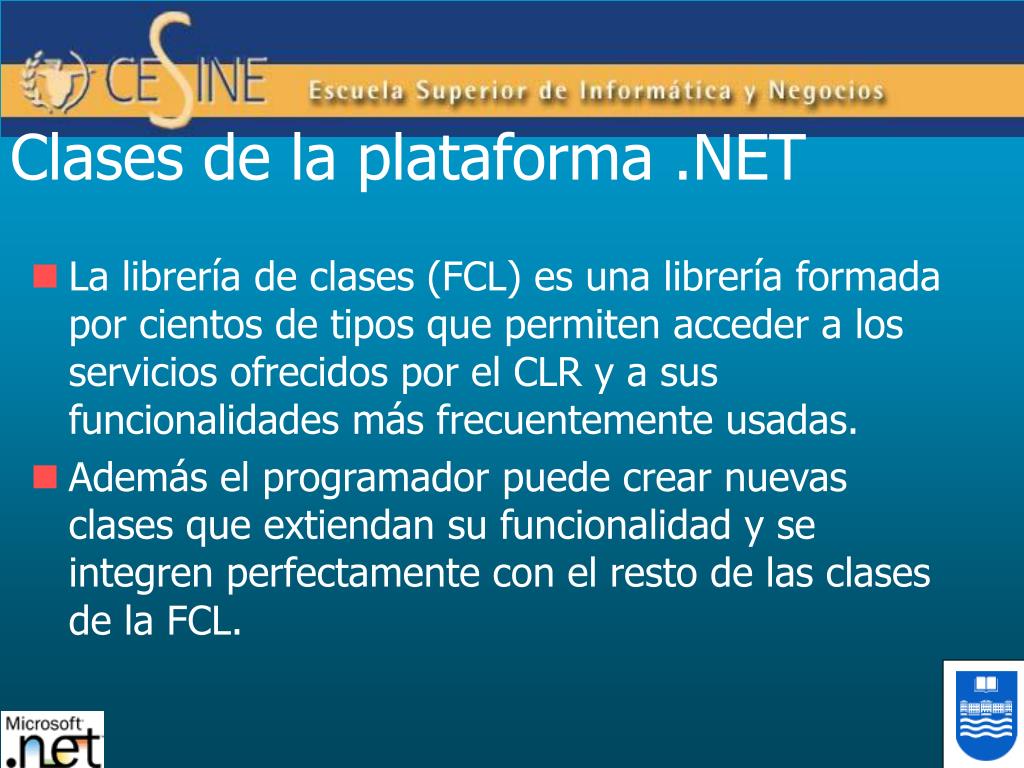 CESINE Escuela Superior de Informática y Negocios

Clases de la plataforma .NET

La librería de clases (FCL) es una librería formada por cientos de tipos que permiten acceder a los servicios ofrecidos por el CLR y a sus funcionalidades más frecuentemente usadas.

Además el programador puede crear nuevas clases que extiendan su funcionalidad y se integren perfectamente con el resto de las clases de la FCL.

Microsoft .net